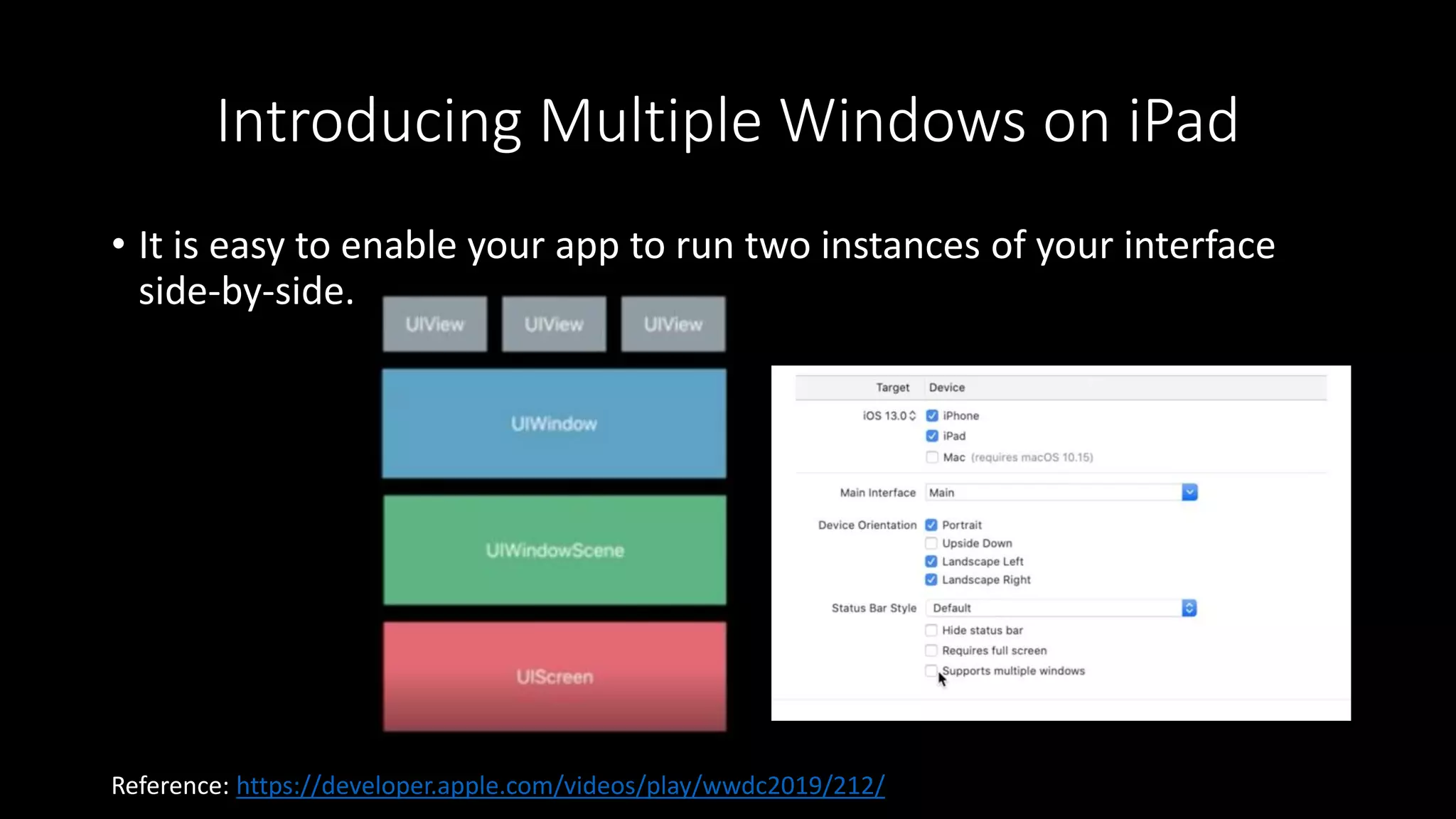 Introducing Multiple Windows on iPad

• It is easy to enable your app to run two instances of your interface side-by-side.

UIView UIView UIView

UIWindow

UIWindowScene

UIScreen

Target Device

iOS 13.0 iPhone
iPad
Mac (requires macOS 10.15)

Main Interface Main

Device Orientation Portrait
Upside Down
Landscape Left
Landscape Right

Status Bar Style Default
Hide status bar
Requires full screen
Supports multiple windows

Reference: https://developer.apple.com/videos/play/wwdc2019/212/